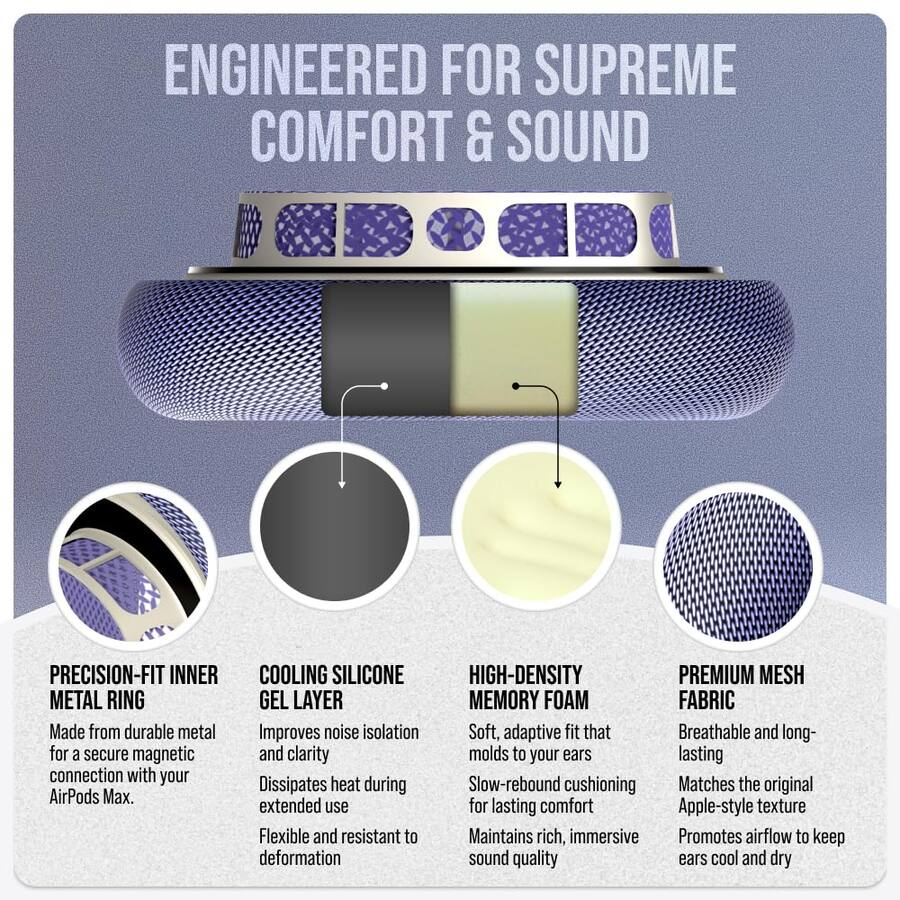 ENGINEERED FOR SUPREME COMFORT & SOUND

PRECISION-FIT INNER METAL RING

Made from durable metal for a secure magnetic connection with your AirPods Max.

COOLING SILICONE GEL LAYER

Improves noise isolation and clarity

Dissipates heat during extended use

Flexible and resistant to deformation

HIGH-DENSITY MEMORY FOAM

Soft, adaptive fit that molds to your ears

Slow-rebound cushioning for lasting comfort

Maintains rich, immersive sound quality

PREMIUM MESH FABRIC

Breathable and long-lasting

Matches the original Apple-style texture

Promotes airflow to keep ears cool and dry